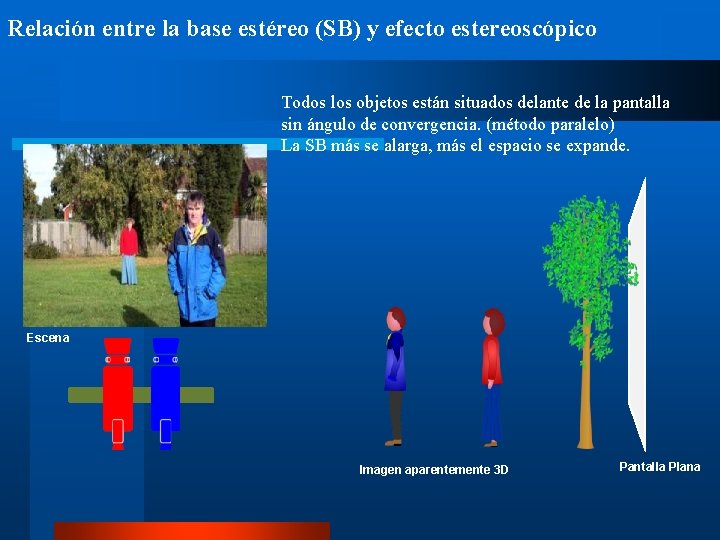 Relación entre la base estéreo (SB) y efecto estereoscópico

Todos los objetos están situados delante de la pantalla sin ángulo de convergencia. (método paralelo)
La SB más se alarga, más el espacio se expande.

Escena

Imagen aparentemente 3D

Pantalla Plana